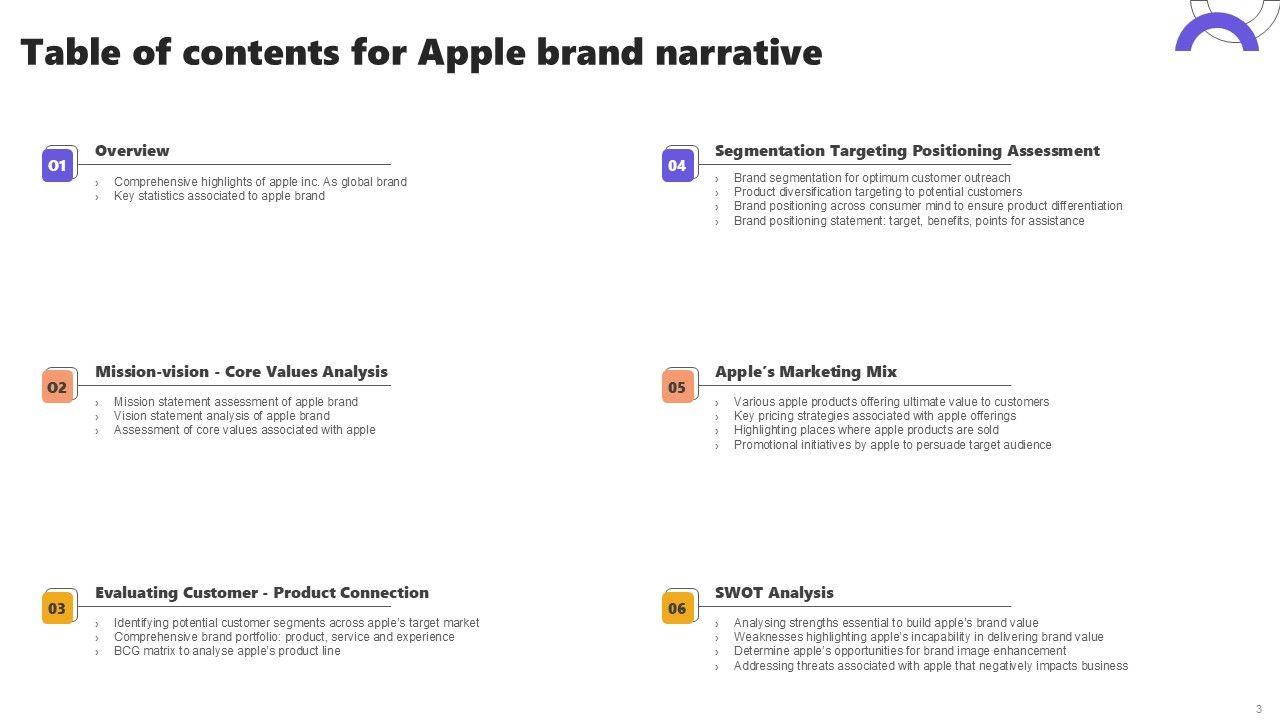 Table of contents for Apple brand narrative

01

Overview

› Comprehensive highlights of apple inc. As global brand
› Key statistics associated to apple brand

02

Mission-vision - Core Values Analysis

› Mission statement assessment of apple brand
› Vision statement analysis of apple brand
› Assessment of core values associated with apple

03

Evaluating Customer - Product Connection

› Identifying potential customer segments across apple's target market
› Comprehensive brand portfolio: product, service and experience
› BCG matrix to analyse apple's product line

04

Segmentation Targeting Positioning Assessment

› Brand segmentation for optimum customer outreach
› Product diversification targeting to potential customers
› Brand positioning across consumer mind to ensure product differentiation
› Brand positioning statement: target, benefits, points for assistance

05

Apple´s Marketing Mix

› Various apple products offering ultimate value to customers
› Key pricing strategies associated with apple offerings
› Highlighting places where apple products are sold
› Promotional initiatives by apple to persuade target audience

06

SWOT Analysis

› Analysing strengths essential to build apple's brand value
› Weaknesses highlighting apple's incapability in delivering brand value
› Determine apple's opportunities for brand image enhancement
› Addressing threats associated with apple that negatively impacts business

3